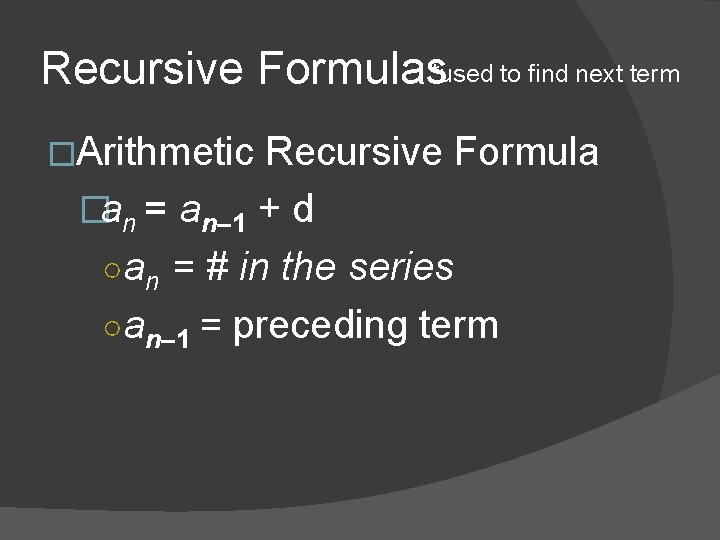 Recursive Formulas used to find next term

Arithmetic Recursive Formula

$a_n = a_{n-1} + d$

$a_n$ = # in the series

$a_{n-1}$ = preceding term